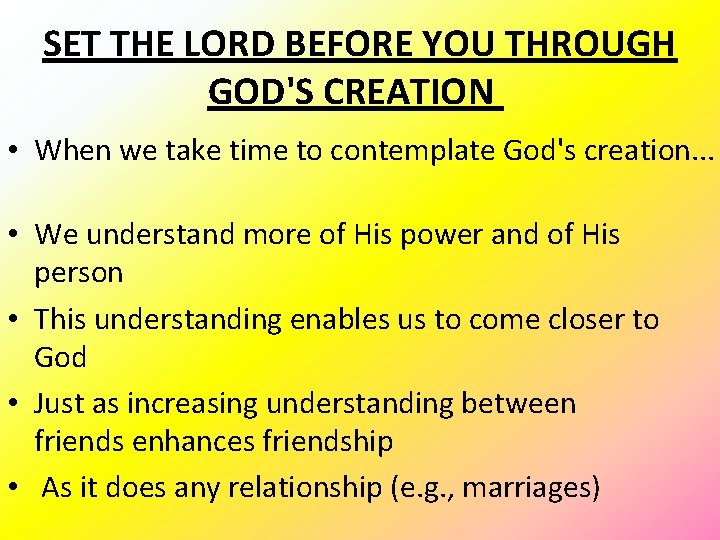 SET THE LORD BEFORE YOU THROUGH GOD'S CREATION

• When we take time to contemplate God's creation...

• We understand more of His power and of His person

• This understanding enables us to come closer to God

• Just as increasing understanding between friends enhances friendship

• As it does any relationship (e.g., marriages)